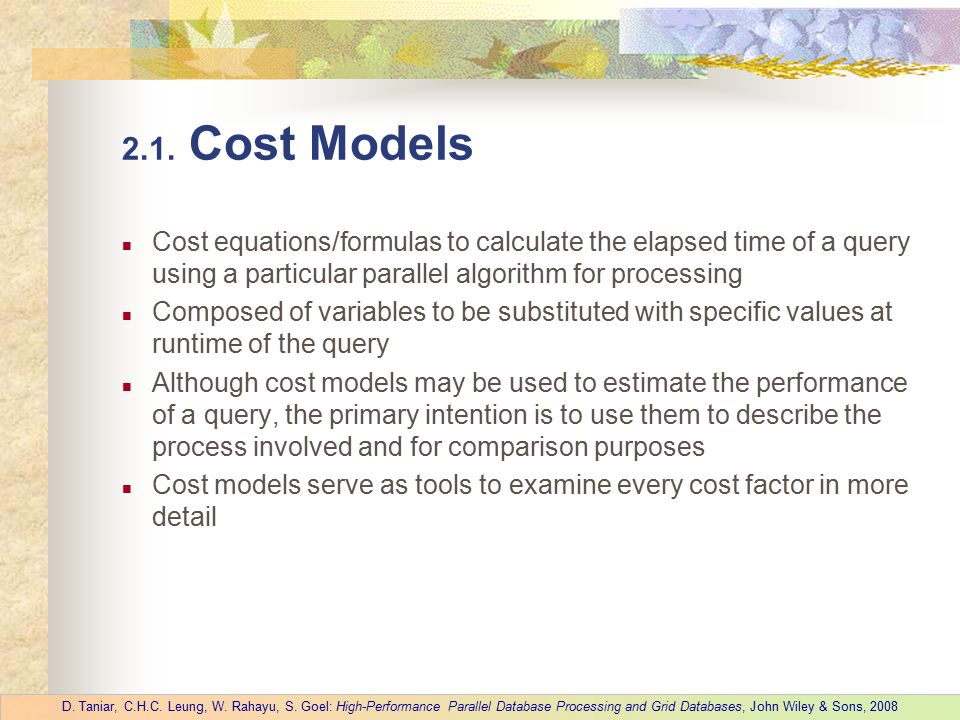 2.1. Cost Models

- Cost equations/formulas to calculate the elapsed time of a query using a particular parallel algorithm for processing
- Composed of variables to be substituted with specific values at runtime of the query
- Although cost models may be used to estimate the performance of a query, the primary intention is to use them to describe the process involved and for comparison purposes
- Cost models serve as tools to examine every cost factor in more detail

D. Taniar, C.H.C. Leung, W. Rahayu, S. Goel: High-Performance Parallel Database Processing and Grid Databases, John Wiley & Sons, 2008